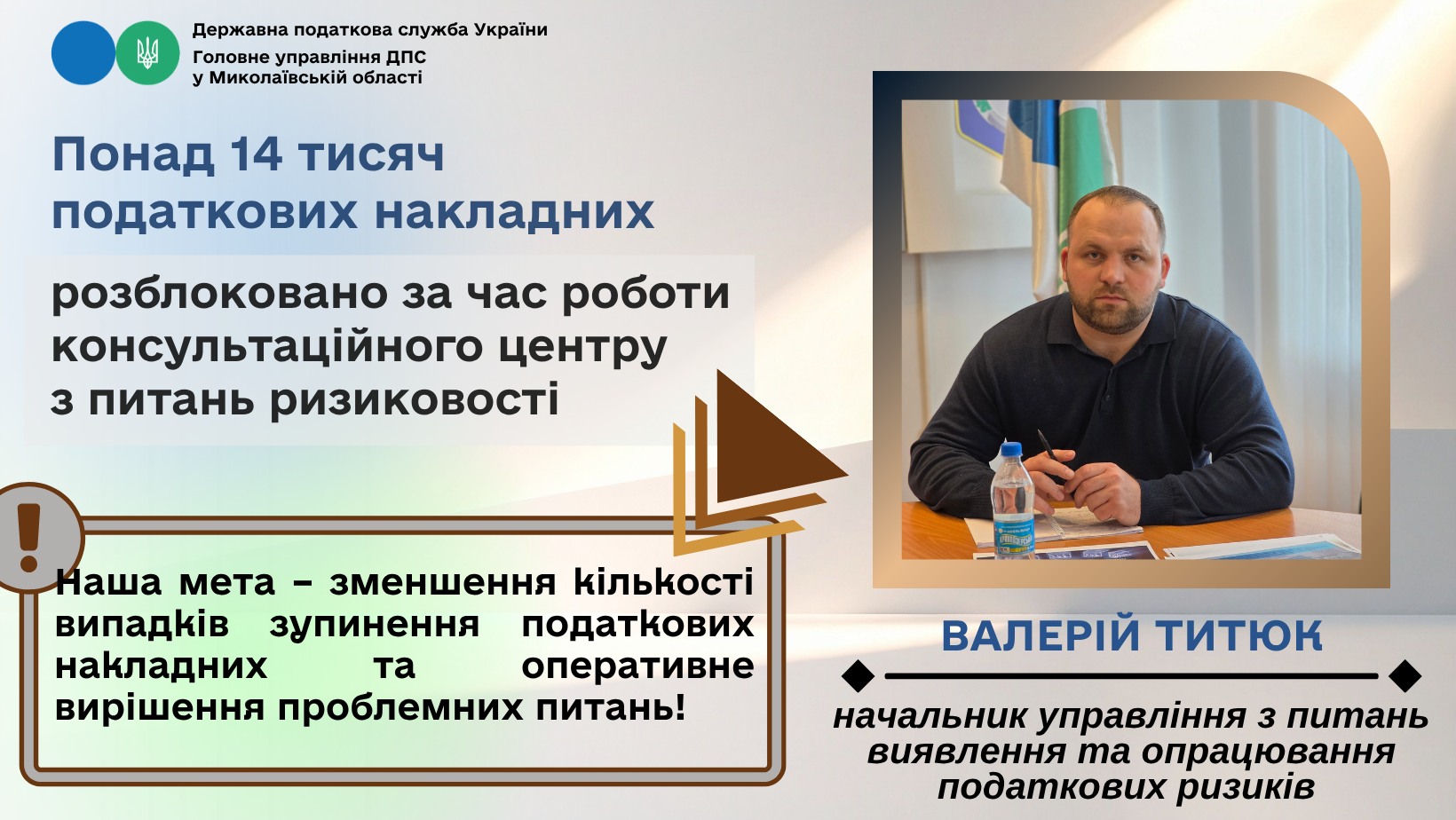 Державна податкова служба України
Головне управління ДПС
у Миколаївській області

Понад 14 тисяч податкових накладних

розблоковано за час роботи консультаційного центру з питань ризиковості

Наша мета – зменшення кількості випадків зупинення податкових накладних та оперативне вирішення проблемних питань!

ВАЛЕРІЙ ТИТЮК

начальник управління з питань виявлення та опрацювання податкових ризиків